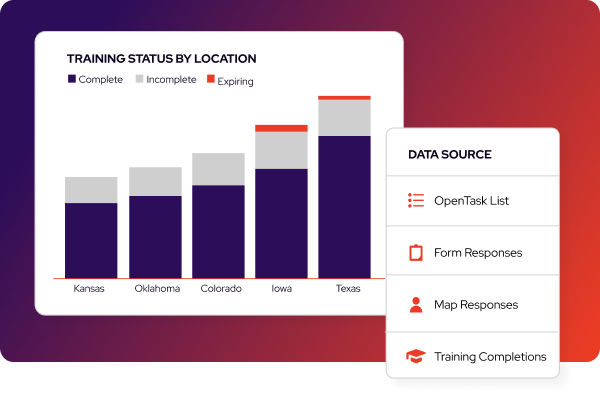 TRAINING STATUS BY LOCATION

Complete  Incomplete  Expiring

Kansas  Oklahoma  Colorado  Iowa  Texas

DATA SOURCE

OpenTask List

Form Responses

Map Responses

Training Completions